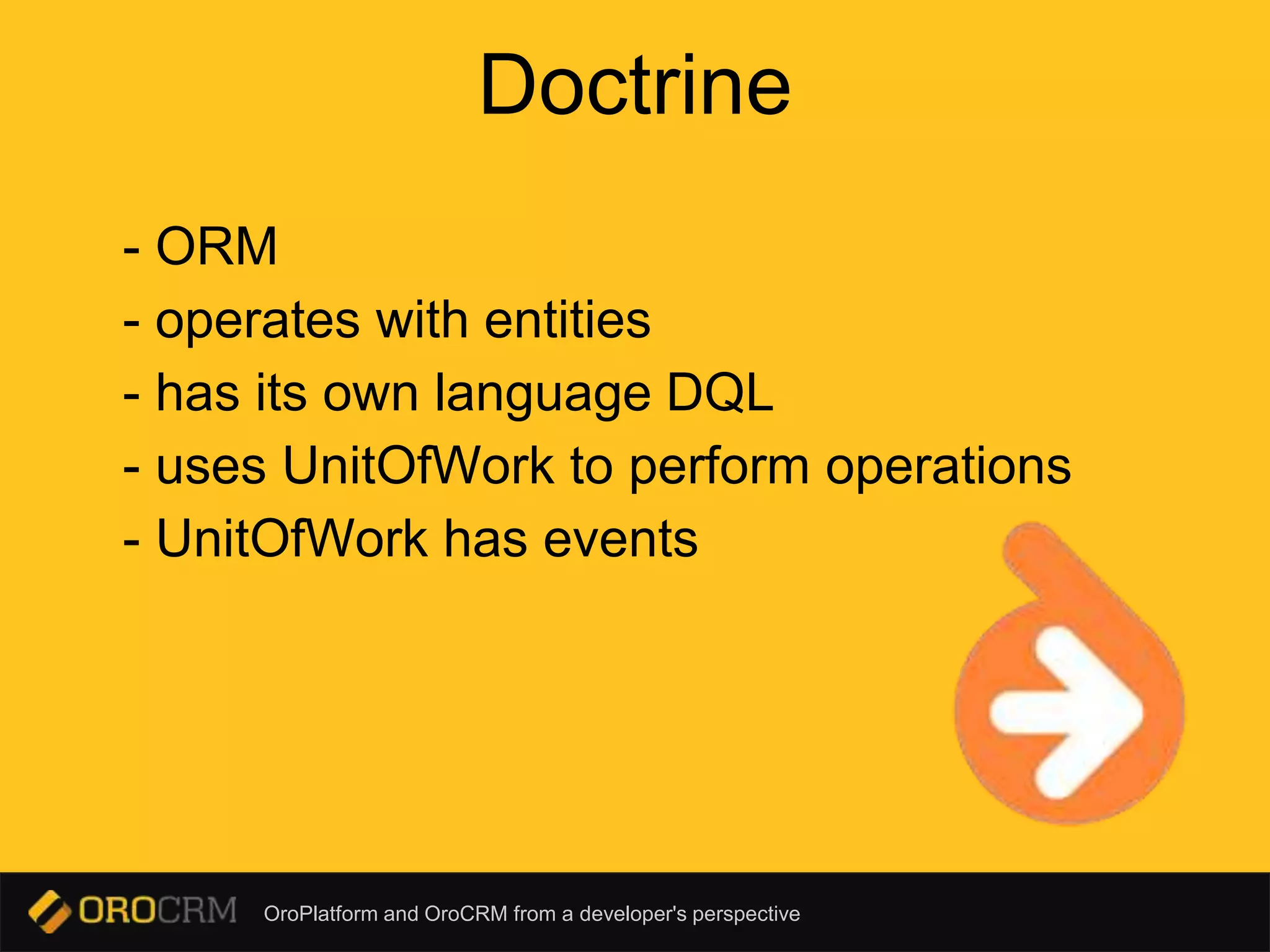 Doctrine

- ORM
- operates with entities
- has its own language DQL
- uses UnitOfWork to perform operations
- UnitOfWork has events

OROCRM OroPlatform and OroCRM from a developer's perspective